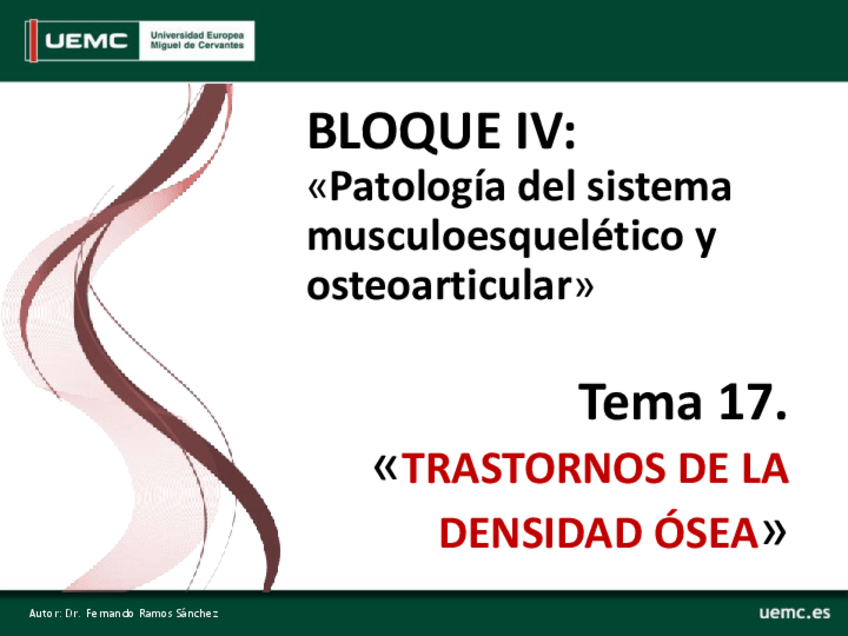 UEMC Universidad Europea Miguel de Cervantes

BLOQUE IV:
«Patología del sistema musculoesquelético y osteoarticular»

Tema 17.
«TRASTORNOS DE LA DENSIDAD ÓSEA»

Autor: Dr. Fernando Ramos Sánchez

uemc.es